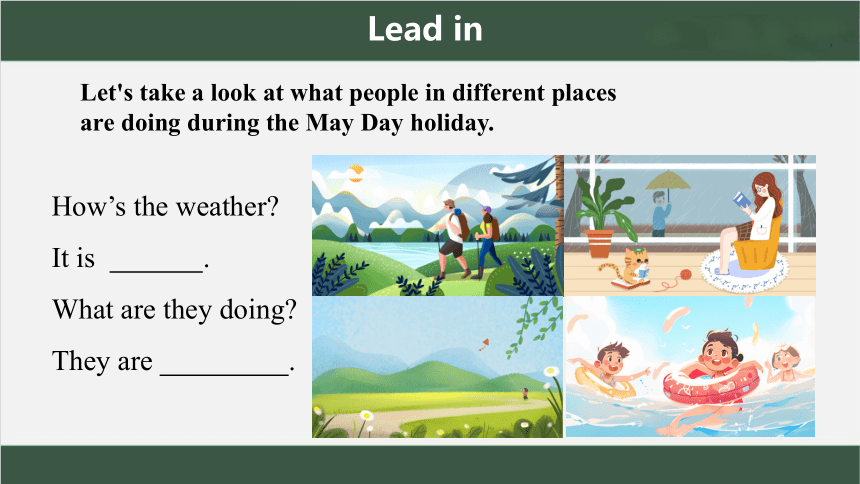 Lead in

Let's take a look at what people in different places are doing during the May Day holiday.

How’s the weather?

It is _______.

What are they doing?

They are _________.